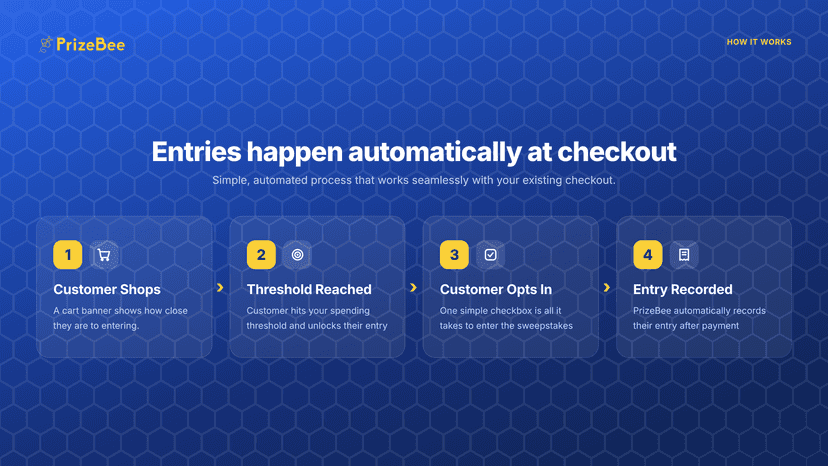 PrizeBee

HOW IT WORKS

Entries happen automatically at checkout

Simple, automated process that works seamlessly with your existing checkout.

1

Customer Shops

A cart banner shows how close they are to entering.

2

Threshold Reached

Customer hits your spending threshold and unlocks their entry

3

Customer Opts In

One simple checkbox is all it takes to enter the sweepstakes

4

Entry Recorded

PrizeBee automatically records their entry after payment